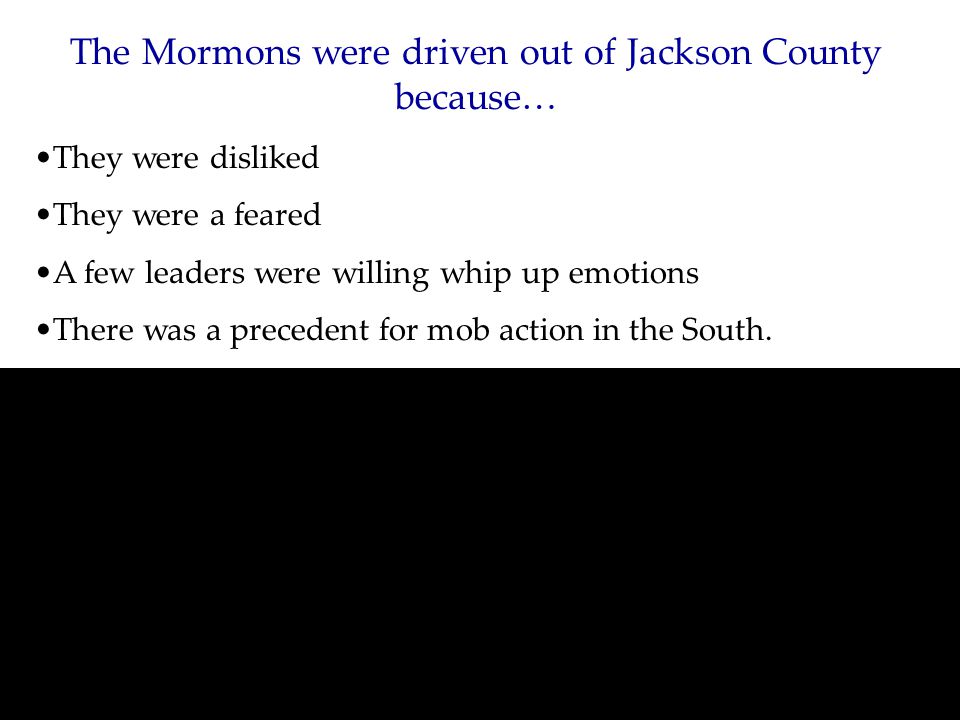 The Mormons were driven out of Jackson County because…

•They were disliked

•They were a feared

•A few leaders were willing whip up emotions

•There was a precedent for mob action in the South.